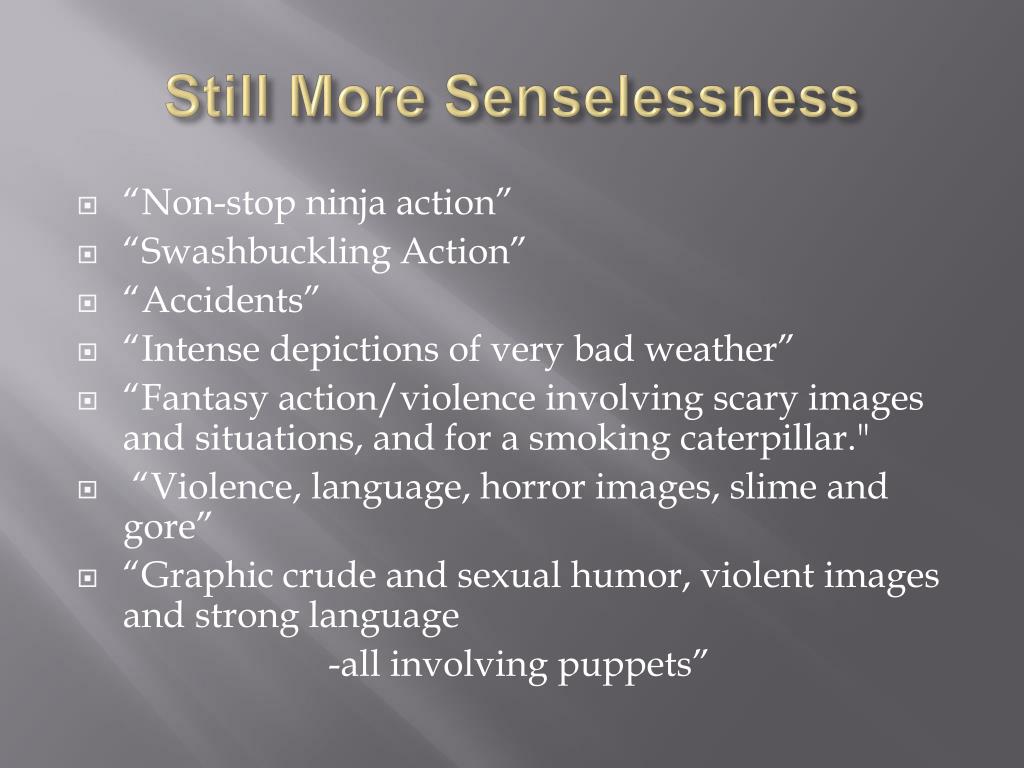 Still More Senselessness

“Non-stop ninja action”
“Swashbuckling Action”
“Accidents”
“Intense depictions of very bad weather”
“Fantasy action/violence involving scary images and situations, and for a smoking caterpillar."
“Violence, language, horror images, slime and gore”
“Graphic crude and sexual humor, violent images and strong language
-all involving puppets”